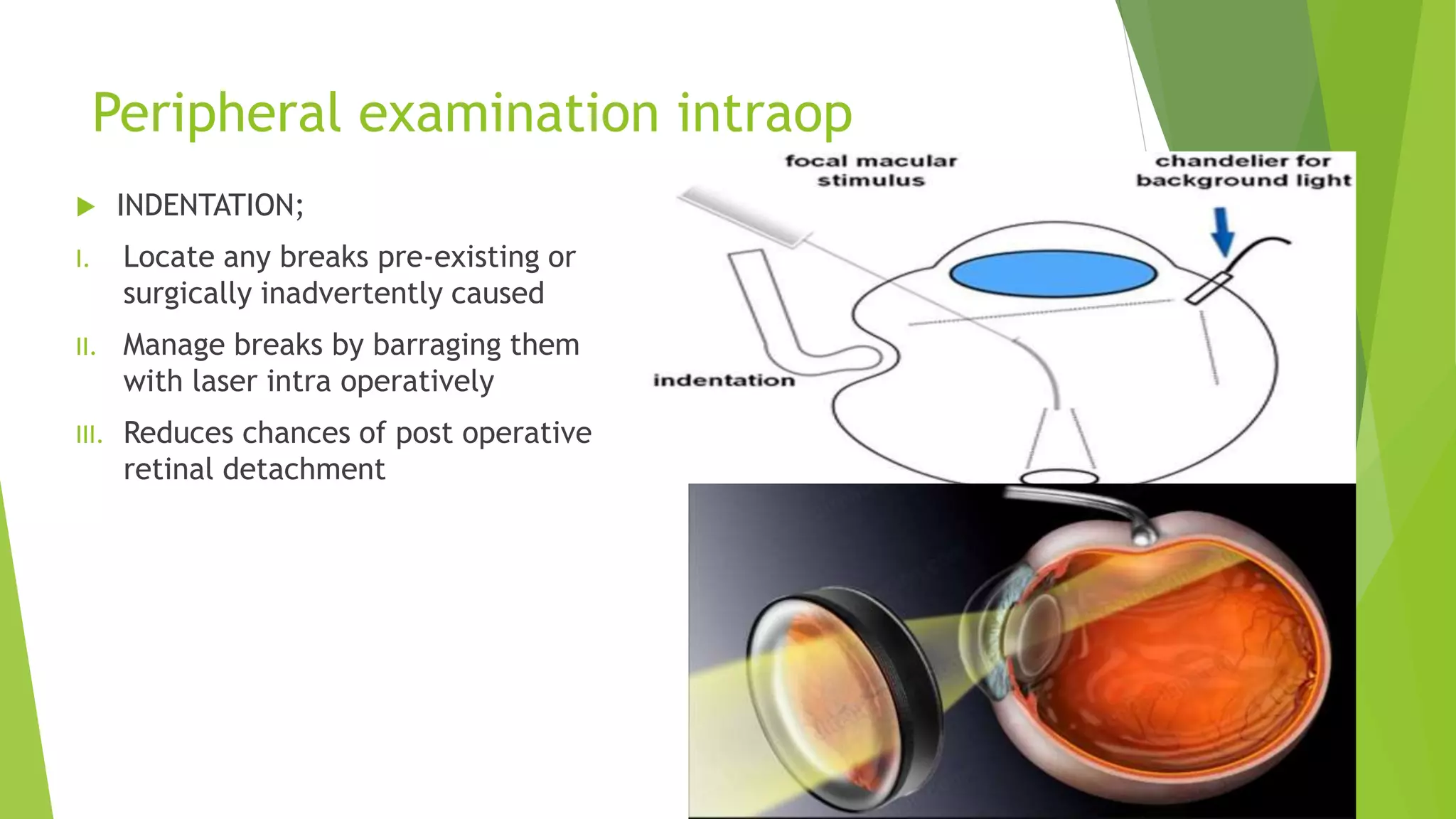 Peripheral examination intraop

INDENTATION;

I. Locate any breaks pre-existing or surgically inadvertently caused

II. Manage breaks by barraging them with laser intra operatively

III. Reduces chances of post operative retinal detachment

focal macular stimulus

chandelier for background light

indentation